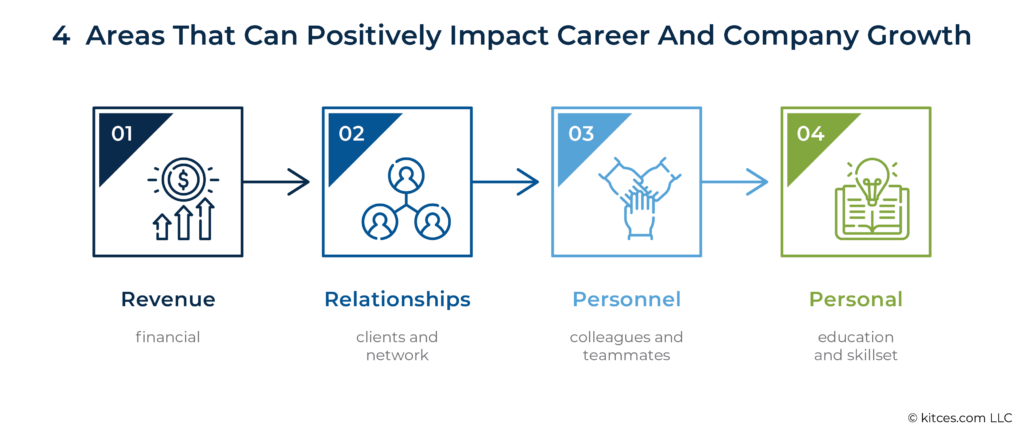 4 Areas That Can Positively Impact Career And Company Growth

01

Revenue

financial

02

Relationships

clients and network

03

Personnel

colleagues and teammates

04

Personal

education and skillset

© kitces.com LLC